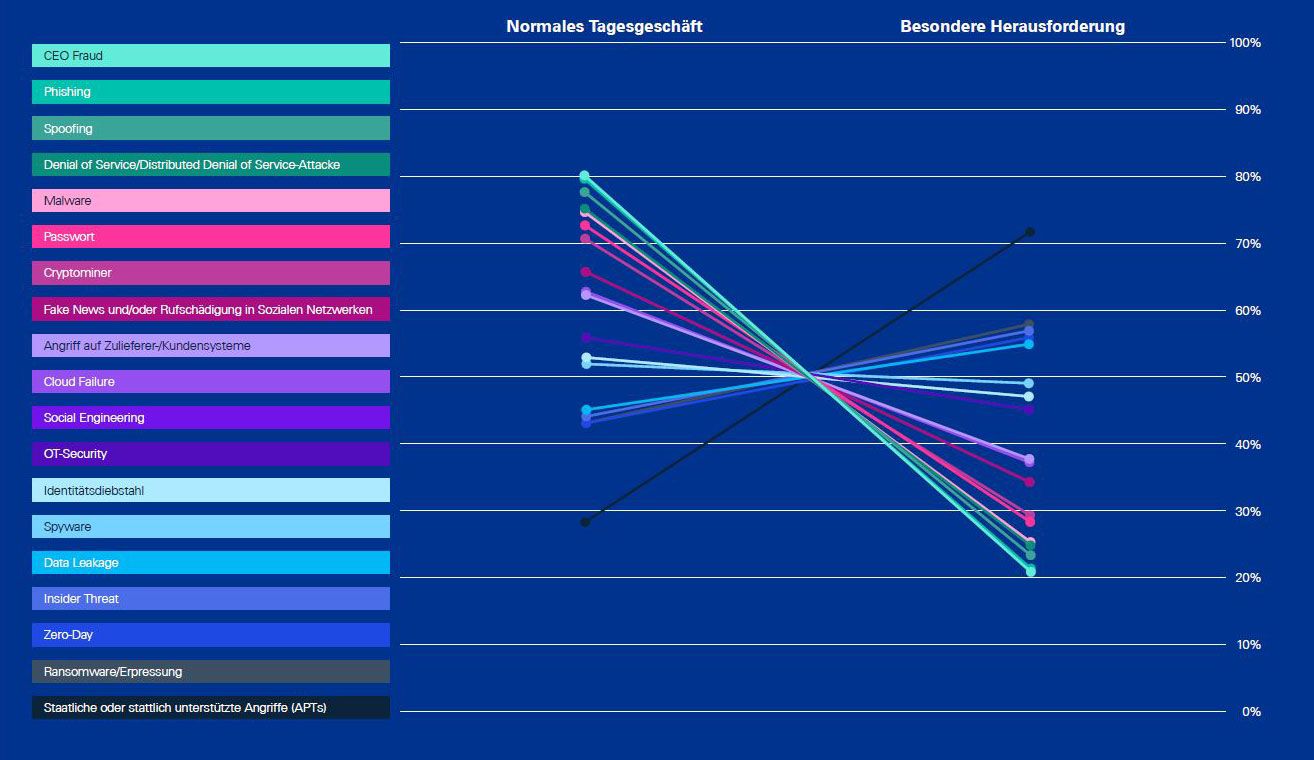 CEO Fraud
Phishing
Spoofing
Denial of Service/Distributed Denial of Service-Attacke
Malware
Passwort
Cryptominer
Fake News und/oder Rufschädigung in Sozialen Netzwerken
Angriff auf Zulieferer-/Kundensysteme
Cloud Failure
Social Engineering
OT-Security
Identitätsdiebstahl
Spyware
Data Leakage
Insider Threat
Zero-Day
Ransomware/Erpressung
Staatliche oder stattlich unterstützte Angriffe (APTs)

Normales Tagesgeschäft
Besondere Herausforderung

100%
90%
80%
70%
60%
50%
40%
30%
20%
10%
0%